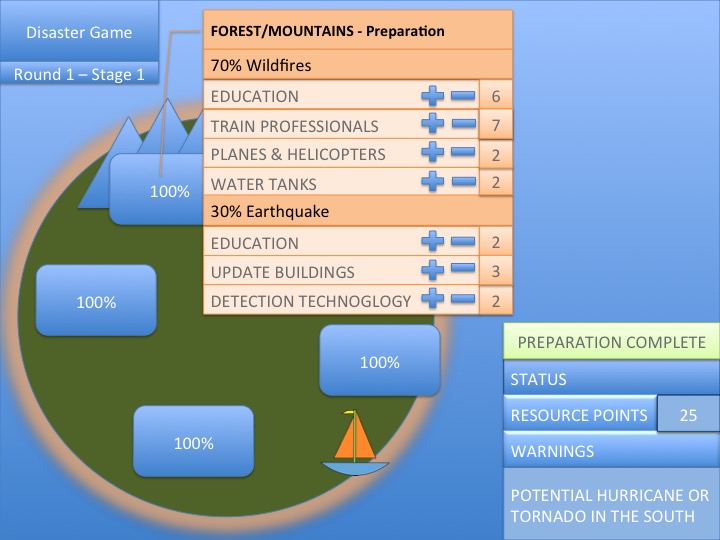 Disaster Game

Round 1 – Stage 1

FOREST/MOUNTAINS - Preparation

70% Wildfires

| EDUCATION | 6 |
|---|---|
| TRAIN PROFESSIONALS | 7 |
| PLANES & HELICOPTERS | 2 |
| WATER TANKS | 2 |

30% Earthquake

| EDUCATION | 2 |
|---|---|
| UPDATE BUILDINGS | 3 |
| DETECTION TECHNOGLOGY | 2 |

100%

100%

100%

100%

PREPARATION COMPLETE

STATUS

RESOURCE POINTS 25

WARNINGS

POTENTIAL HURRICANE OR TORNADO IN THE SOUTH